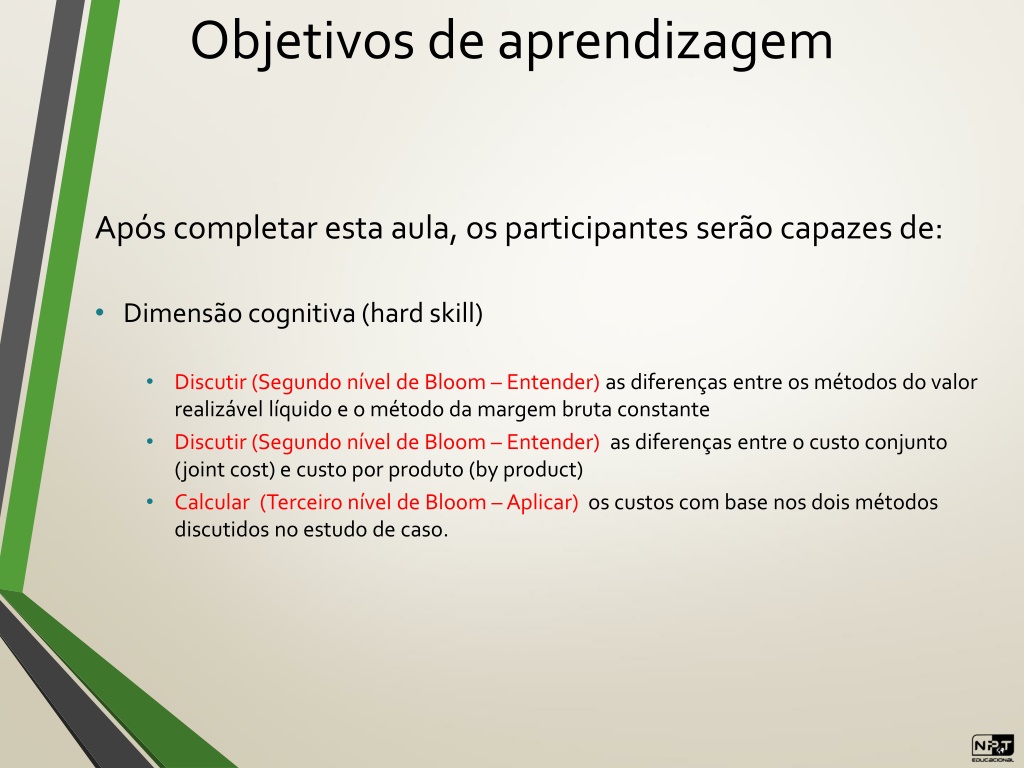 Objetivos de aprendizagem

Após completar esta aula, os participantes serão capazes de:

• Dimensão cognitiva (hard skill)

• Discutir (Segundo nível de Bloom – Entender) as diferenças entre os métodos do valor realizável líquido e o método da margem bruta constante
• Discutir (Segundo nível de Bloom – Entender) as diferenças entre o custo conjunto (joint cost) e custo por produto (by product)
• Calcular (Terceiro nível de Bloom – Aplicar) os custos com base nos dois métodos discutidos no estudo de caso.

NPT EDUCACIONAL